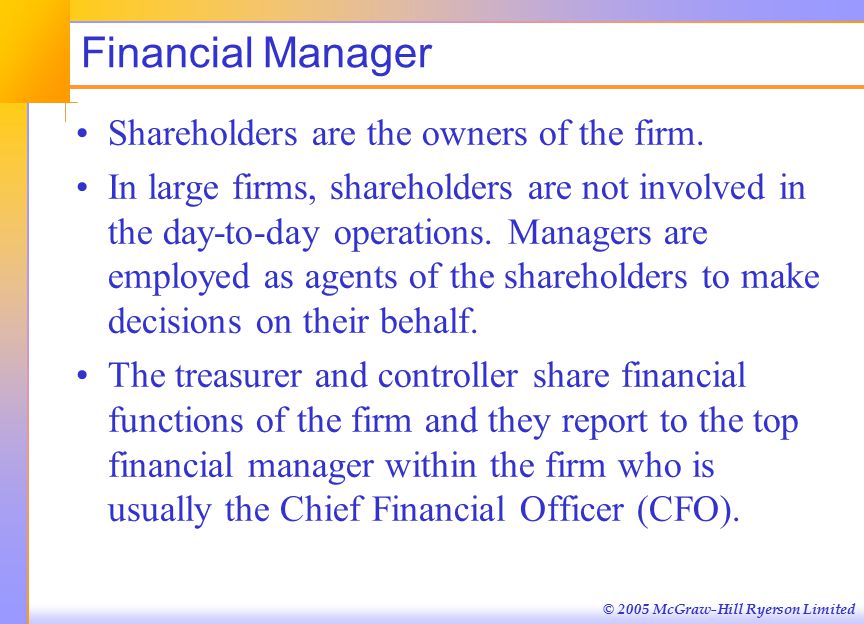 Financial Manager

• Shareholders are the owners of the firm.

• In large firms, shareholders are not involved in the day-to-day operations. Managers are employed as agents of the shareholders to make decisions on their behalf.

• The treasurer and controller share financial functions of the firm and they report to the top financial manager within the firm who is usually the Chief Financial Officer (CFO).

© 2005 McGraw-Hill Ryerson Limited